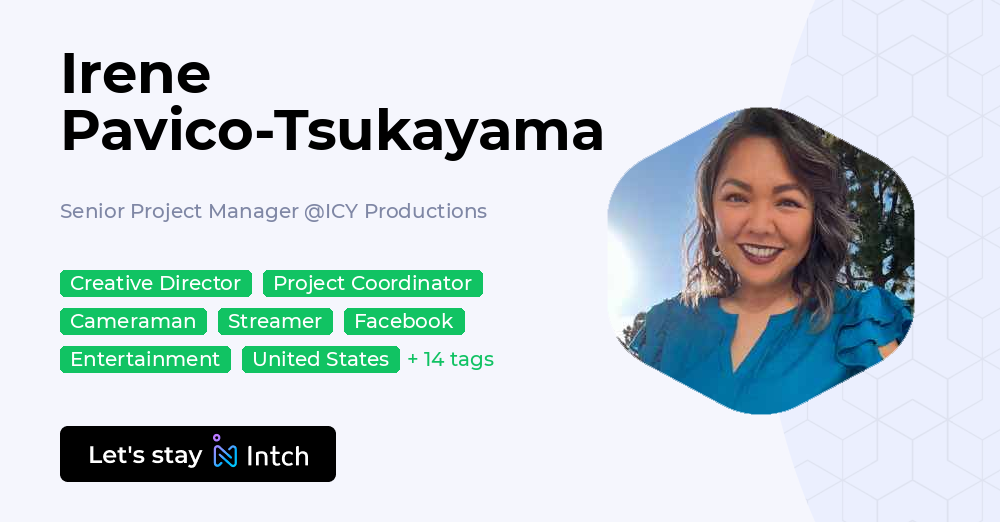 Irene Pavico-Tsukayama

Senior Project Manager @ICY Productions

Creative Director
Project Coordinator
Cameraman
Streamer
Facebook
Entertainment
United States
+ 14 tags

Let's stay Intch